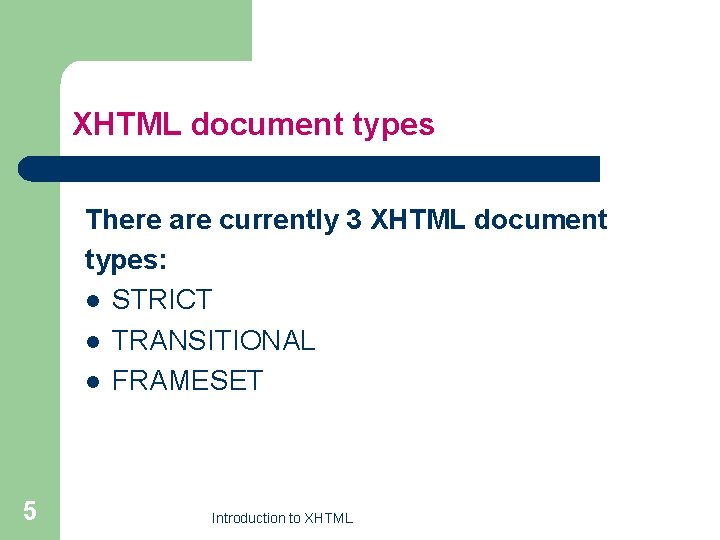 XHTML document types

There are currently 3 XHTML document types:

- STRICT
- TRANSITIONAL
- FRAMESET

5

Introduction to XHTML